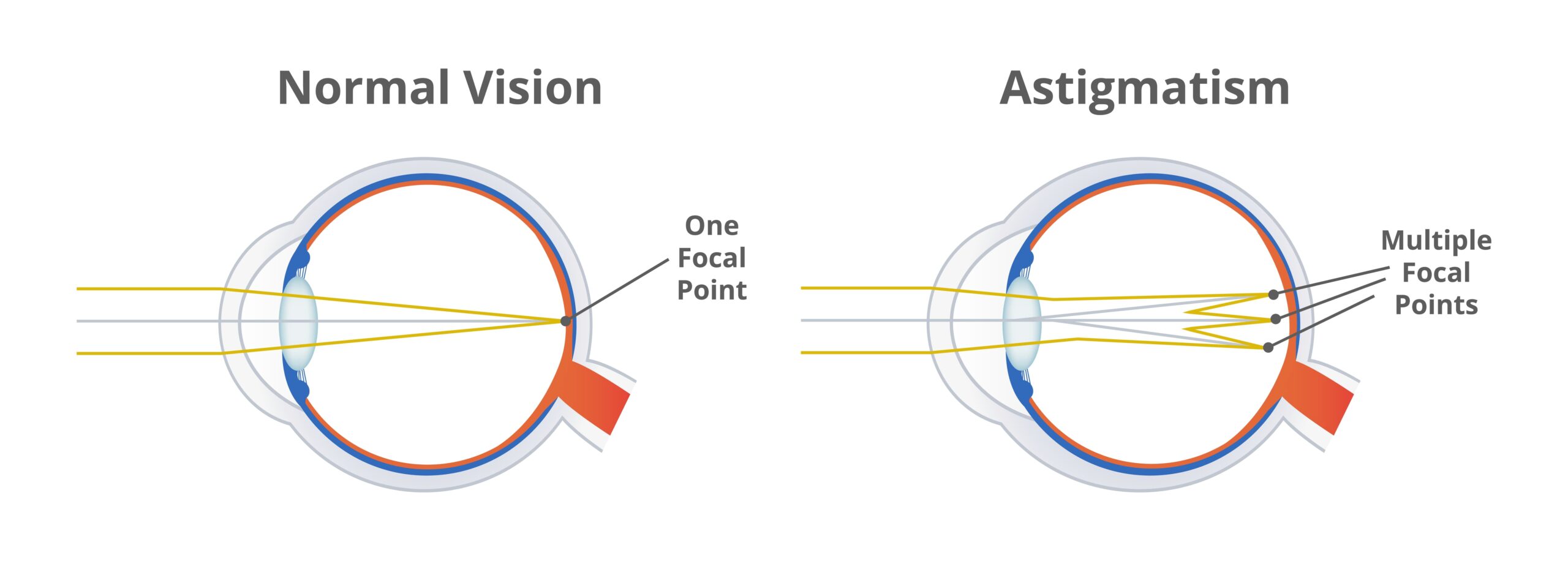 Normal Vision

One Focal Point

Astigmatism

Multiple Focal Points